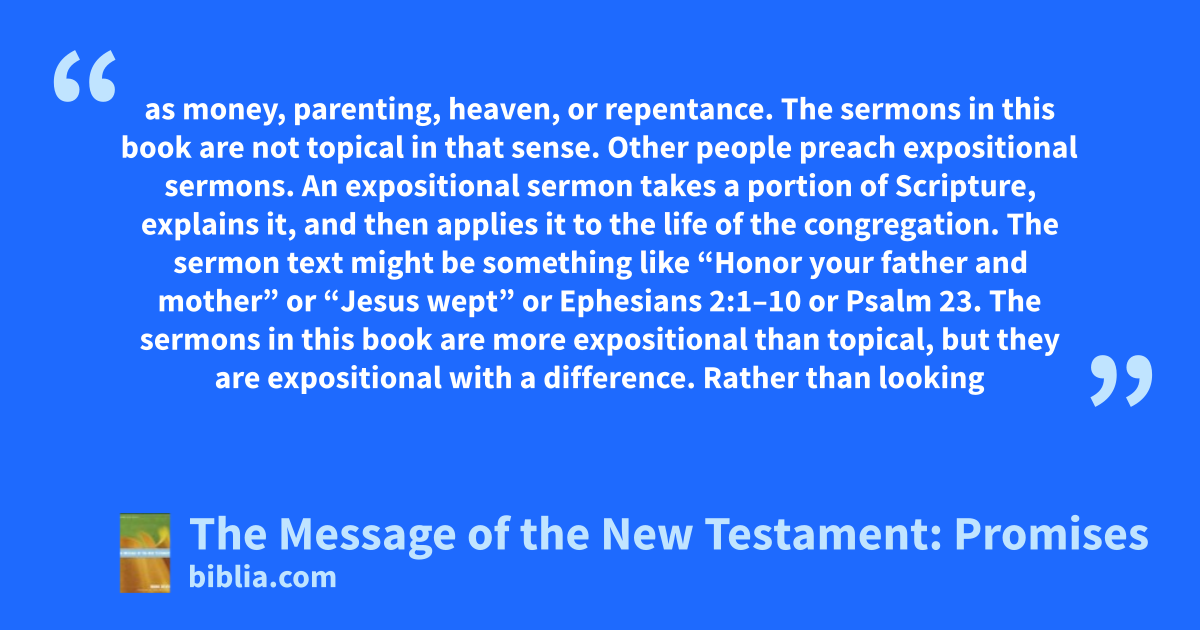 “

as money, parenting, heaven, or repentance. The sermons in this book are not topical in that sense. Other people preach expositional sermons. An expositional sermon takes a portion of Scripture, explains it, and then applies it to the life of the congregation. The sermon text might be something like “Honor your father and mother” or “Jesus wept” or Ephesians 2:1–10 or Psalm 23. The sermons in this book are more expositional than topical, but they are expositional with a difference. Rather than looking

”

The Message of the New Testament: Promises
biblia.com